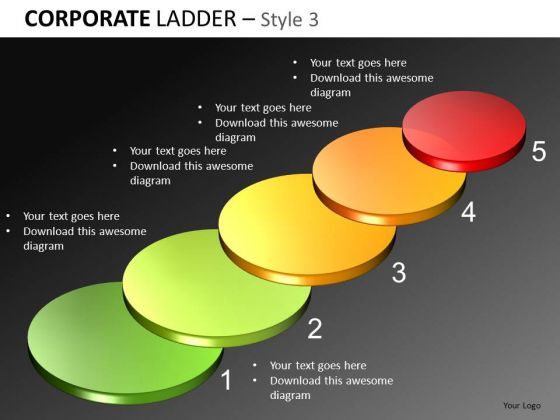 CORPORATE LADDER – Style 3

• Your text goes here
• Download this awesome diagram

• Your text goes here
• Download this awesome diagram

• Your text goes here
• Download this awesome diagram

• Your text goes here
• Download this awesome diagram

5

4

3

2

1

• Your text goes here
• Download this awesome diagram

Your Logo